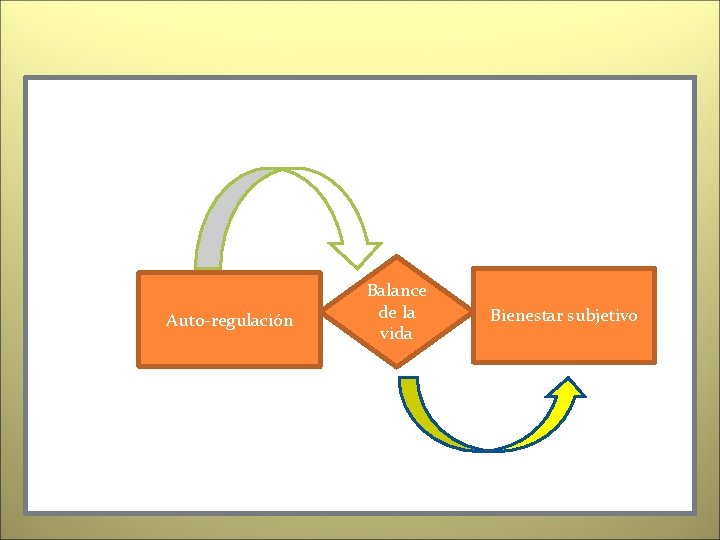 Auto-regulación

Balance de la vida

Bienestar subjetivo